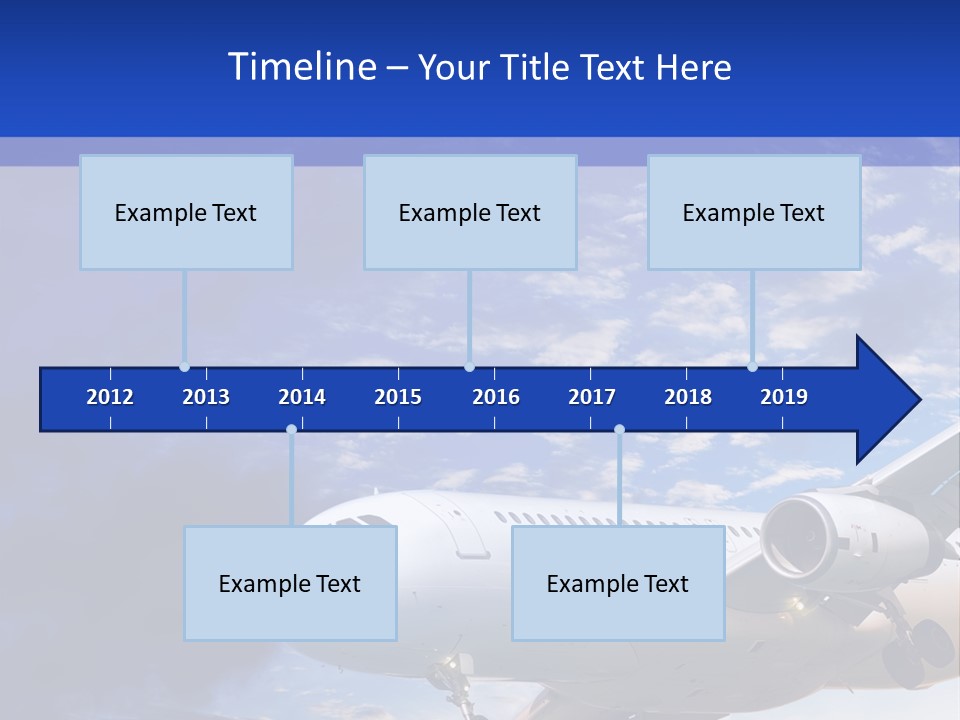 Timeline – Your Title Text Here

Example Text

Example Text

Example Text

2012 2013 2014 2015 2016 2017 2018 2019

Example Text

Example Text